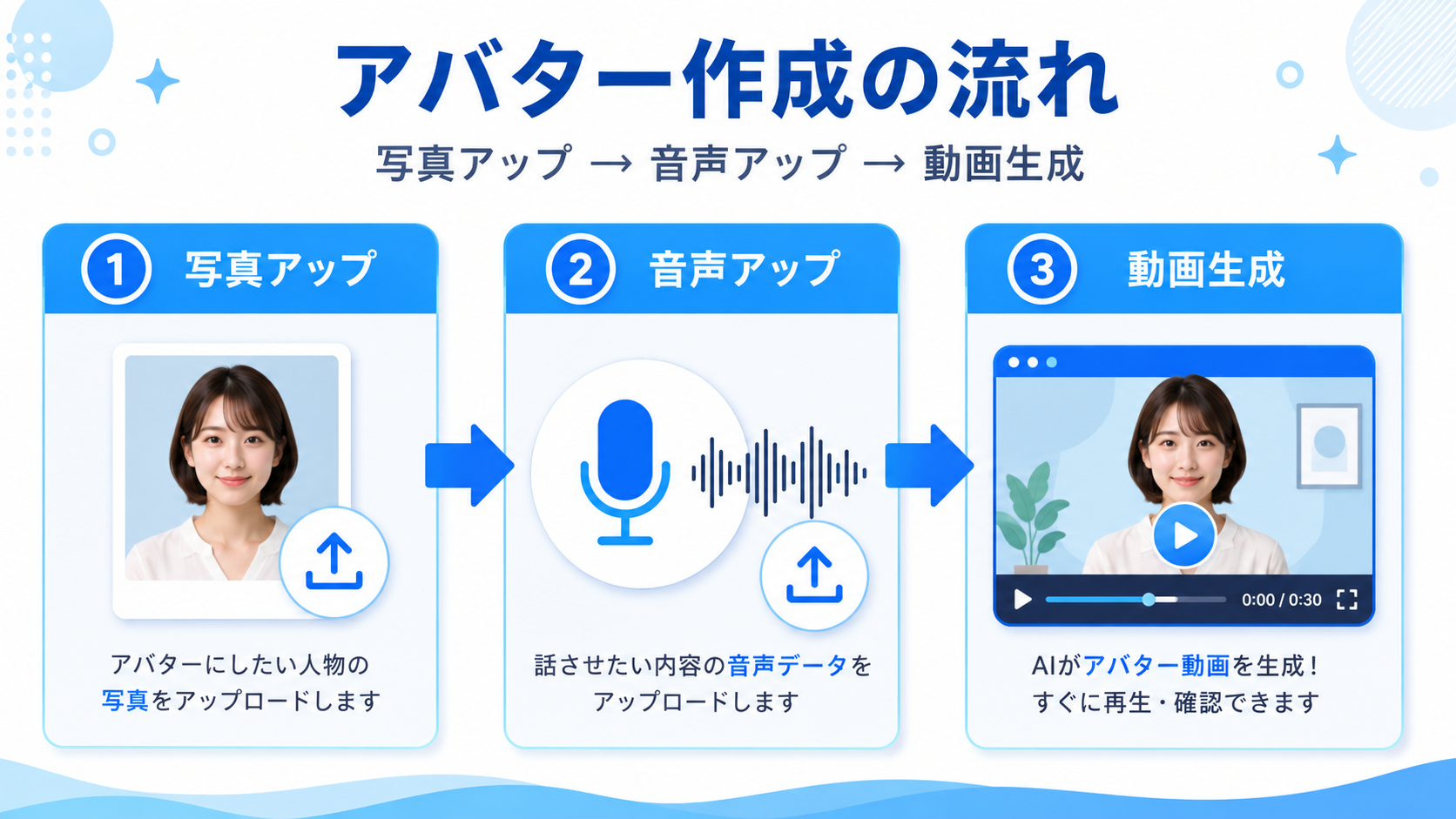 アバター作成の流れ

写真アップ → 音声アップ → 動画生成

1 写真アップ

アバターにしたい人物の写真をアップロードします

2 音声アップ

話させたい内容の音声データをアップロードします

3 動画生成

0:00 / 0:30

AIがアバター動画を生成！すぐに再生・確認できます